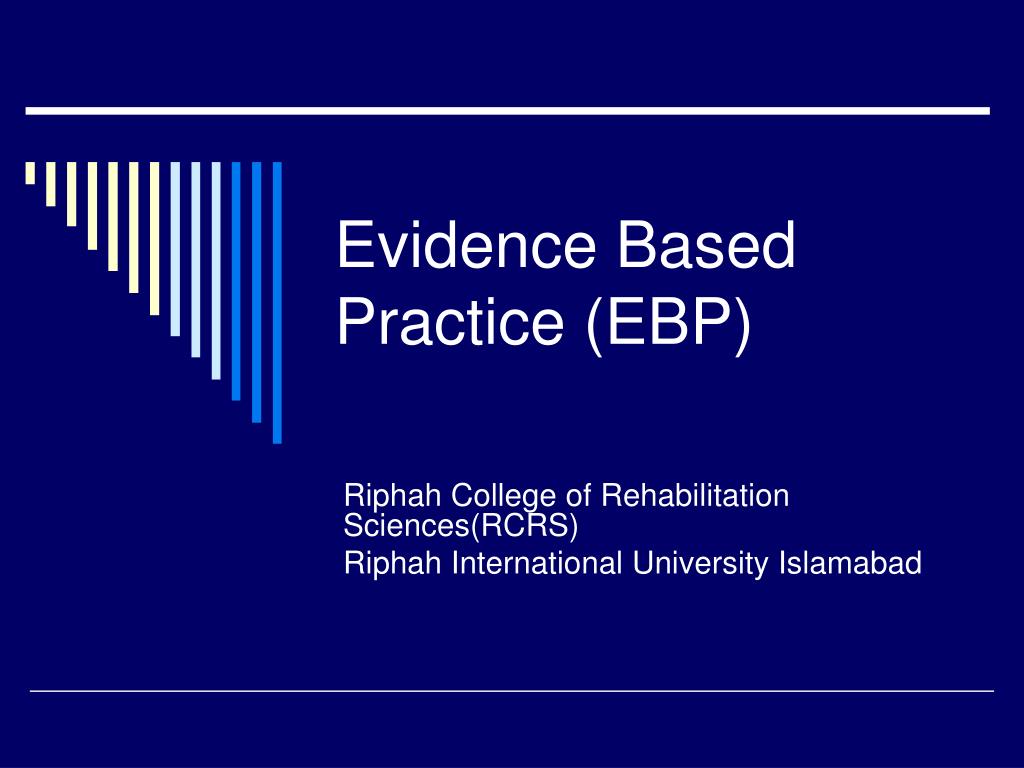 Evidence Based Practice (EBP)

Riphah College of Rehabilitation Sciences(RCRS)
Riphah International University Islamabad